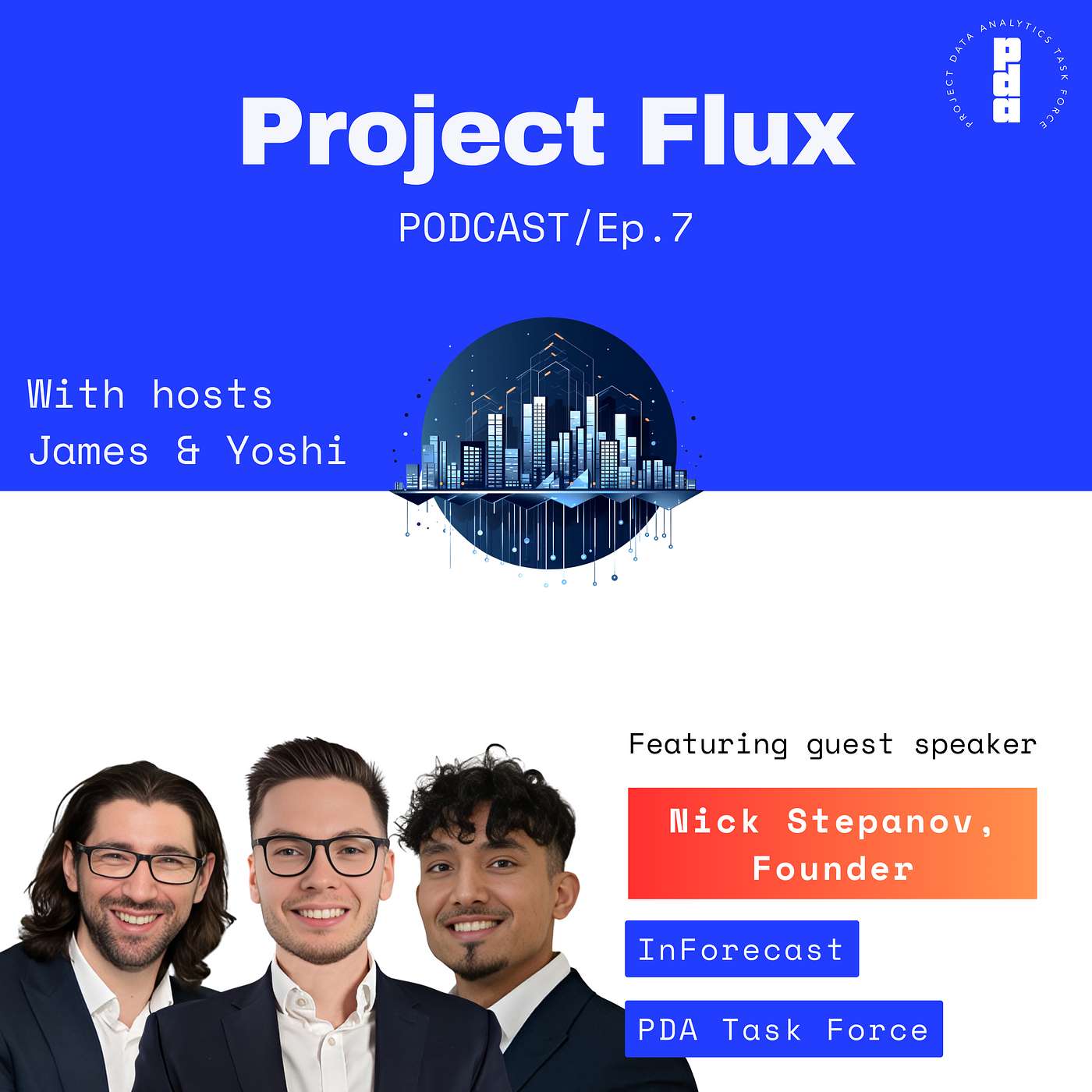 PROJECT DATA ANALYTICS TASK FORCE

pda

Project Flux

PODCAST/Ep.7

With hosts
James & Yoshi

Featuring guest speaker

Nick Stepanov,
Founder

InForecast

PDA Task Force